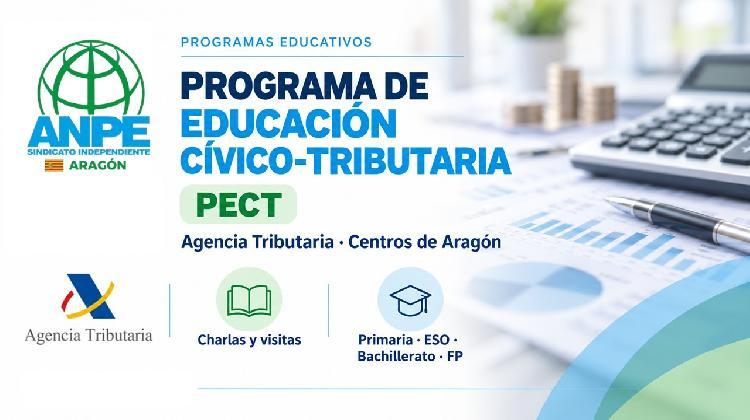 ANPE
SINDICATO INDEPENDIENTE
ARAGÓN

PROGRAMAS EDUCATIVOS

PROGRAMA DE EDUCACIÓN CÍVICO-TRIBUTARIA

PECT

Agencia Tributaria · Centros de Aragón

Agencia Tributaria

Charlas y visitas

Primaria · ESO · Bachillerato · FP